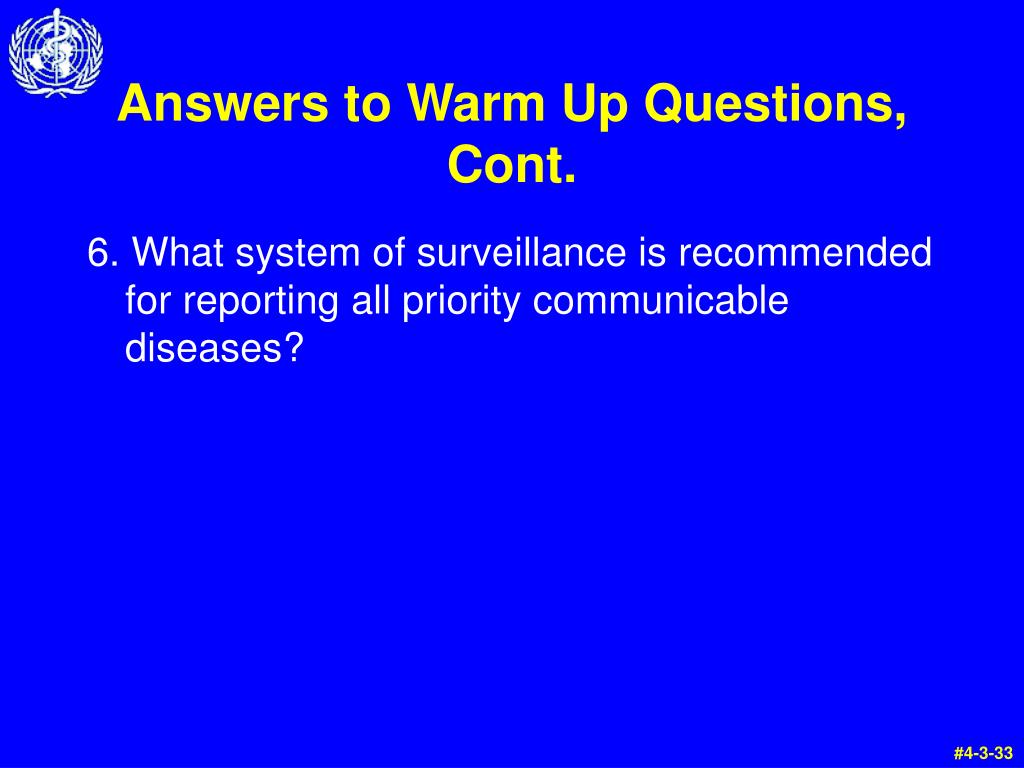 Answers to Warm Up Questions, Cont.

6. What system of surveillance is recommended for reporting all priority communicable diseases?

#4-3-33